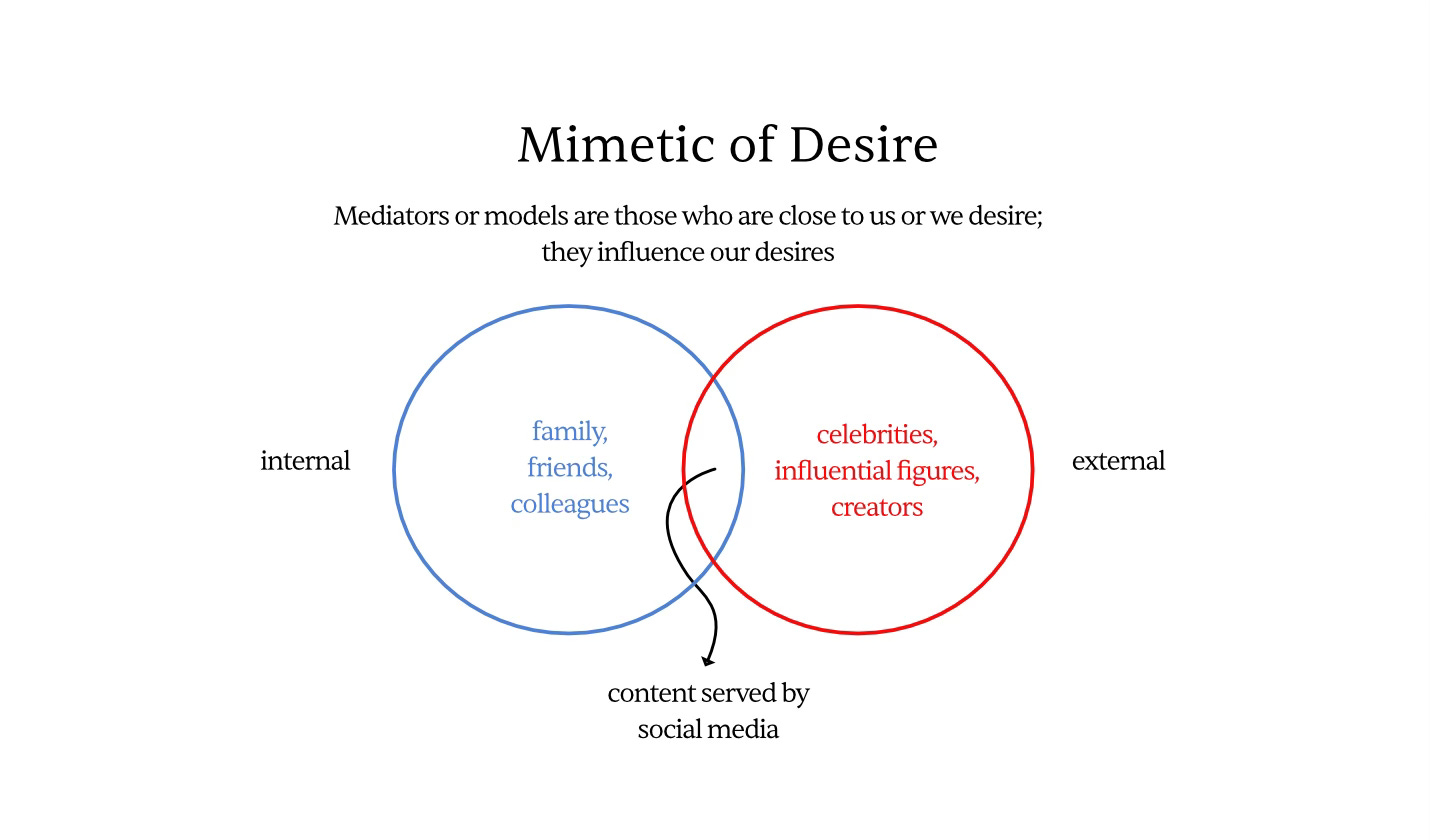 Mimetic of Desire

Mediators or models are those who are close to us or we desire; they influence our desires

internal

family, friends, colleagues

celebrities, influential figures, creators

external

content served by social media